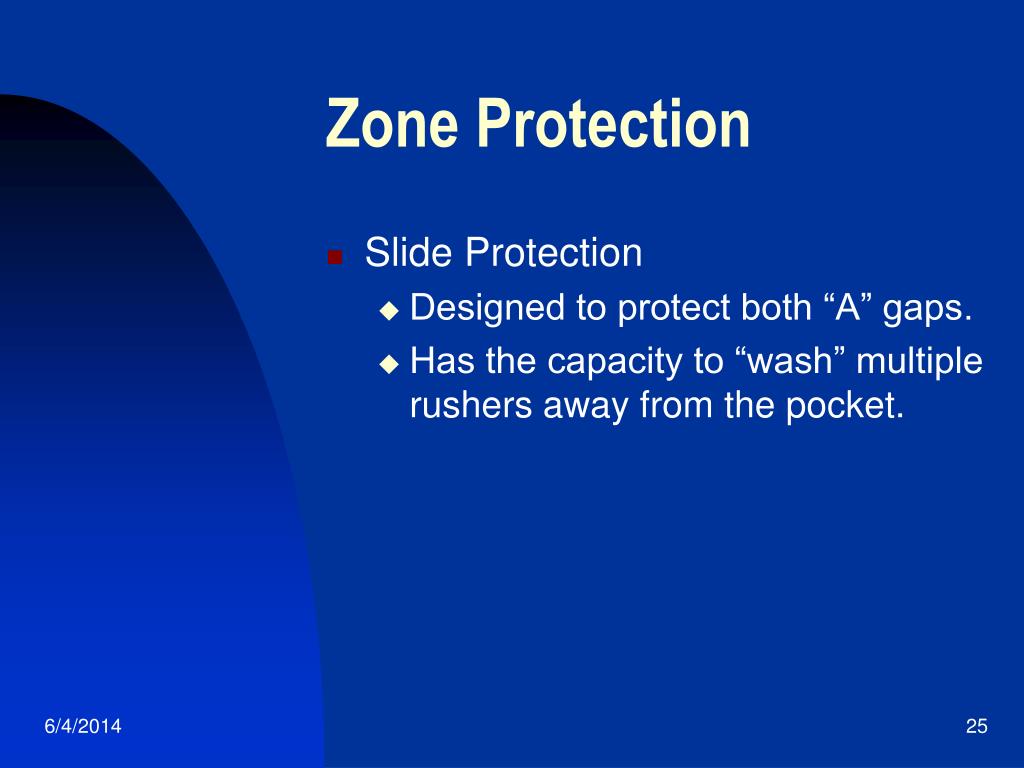 Zone Protection

Slide Protection

Designed to protect both “A” gaps.

Has the capacity to “wash” multiple rushers away from the pocket.

6/4/2014

25